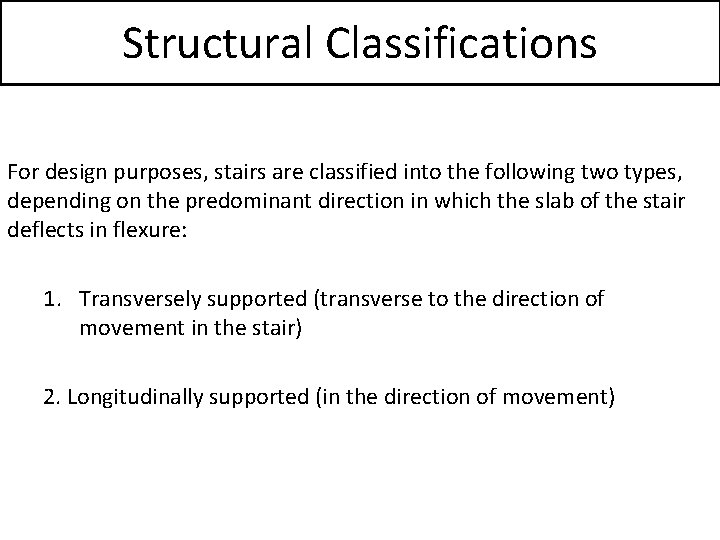 Structural Classifications

For design purposes, stairs are classified into the following two types, depending on the predominant direction in which the slab of the stair deflects in flexure:

1. Transversely supported (transverse to the direction of movement in the stair)

2. Longitudinally supported (in the direction of movement)